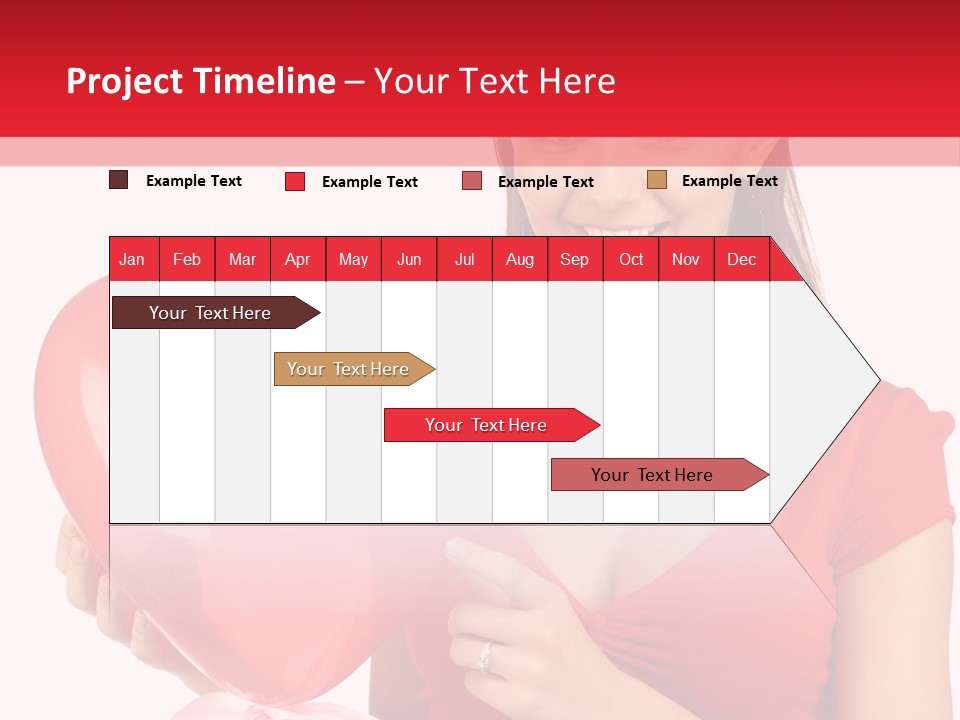 Project Timeline – Your Text Here

Example Text
Example Text
Example Text
Example Text

| Jan | Feb | Mar | Apr | May | Jun | Jul | Aug | Sep | Oct | Nov | Dec |
|---|---|---|---|---|---|---|---|---|---|---|---|

Your Text Here
Your Text Here
Your Text Here
Your Text Here